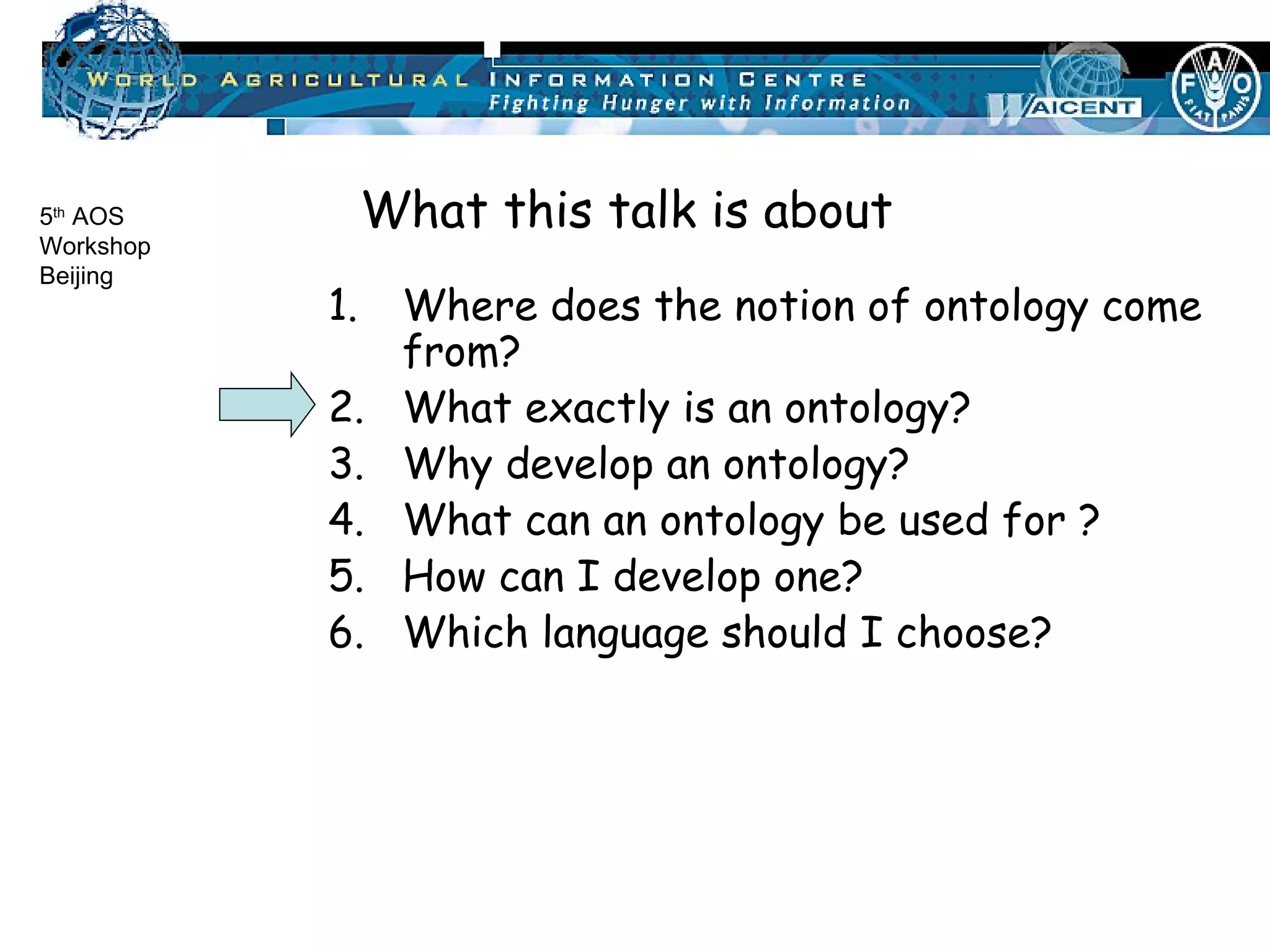 WORLD AGRICULTURAL INFORMATION CENTRE
Fighting Hunger with Information
WAICENT
FAO
FIAT PANIS

5th AOS Workshop Beijing

What this talk is about

1. Where does the notion of ontology come from?
2. What exactly is an ontology?
3. Why develop an ontology?
4. What can an ontology be used for ?
5. How can I develop one?
6. Which language should I choose?